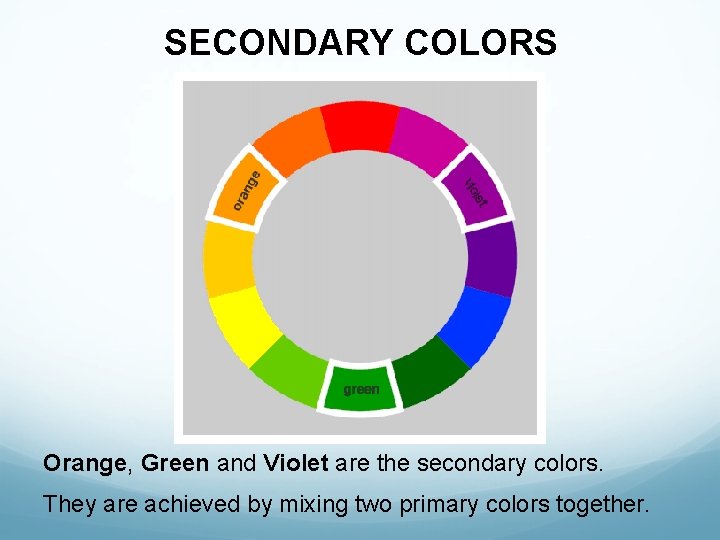 SECONDARY COLORS

orange

violet

green

Orange, Green and Violet are the secondary colors.

They are achieved by mixing two primary colors together.